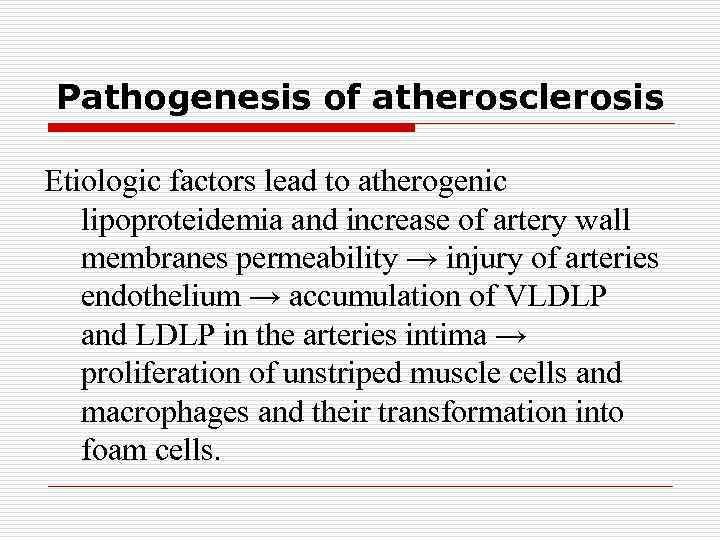 Pathogenesis of atherosclerosis

Etiologic factors lead to atherogenic lipoproteidemia and increase of artery wall membranes permeability → injury of arteries endothelium → accumulation of VLDLP and LDLP in the arteries intima → proliferation of unstriped muscle cells and macrophages and their transformation into foam cells.